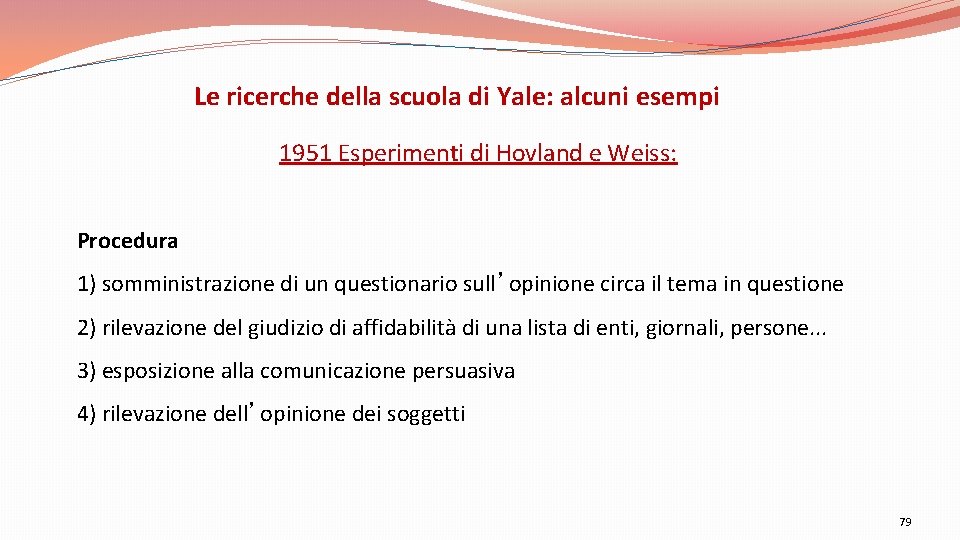 Le ricerche della scuola di Yale: alcuni esempi

1951 Esperimenti di Hovland e Weiss:

Procedura

1) somministrazione di un questionario sull’opinione circa il tema in questione

2) rilevazione del giudizio di affidabilità di una lista di enti, giornali, persone...

3) esposizione alla comunicazione persuasiva

4) rilevazione dell’opinione dei soggetti

79